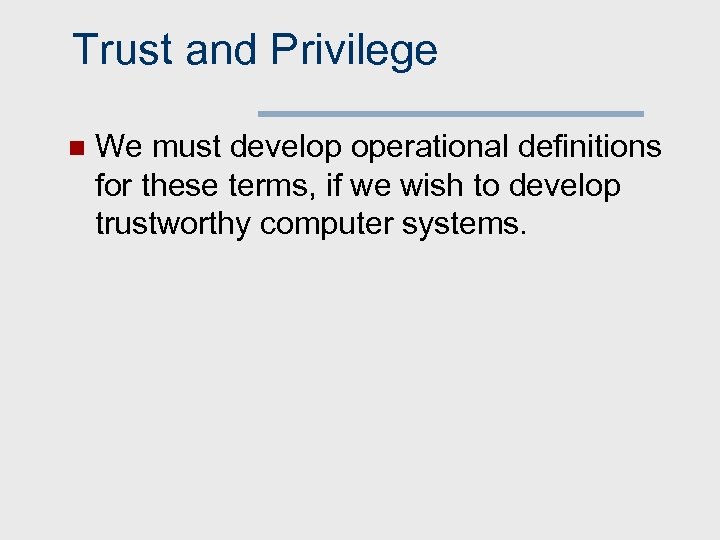 Trust and Privilege

We must develop operational definitions for these terms, if we wish to develop trustworthy computer systems.